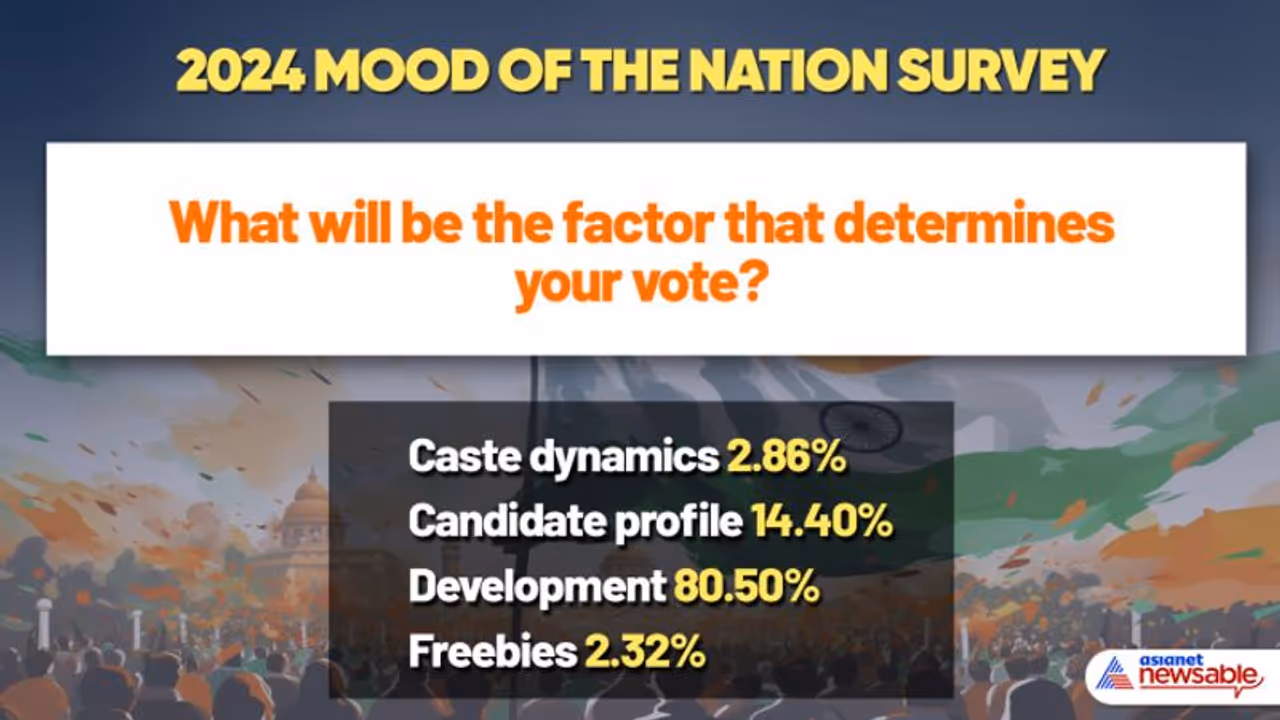 2024 MOOD OF THE NATION SURVEY

What will be the factor that determines your vote?

Caste dynamics 2.86%
Candidate profile 14.40%
Development 80.50%
Freebies 2.32%

asianet newsable